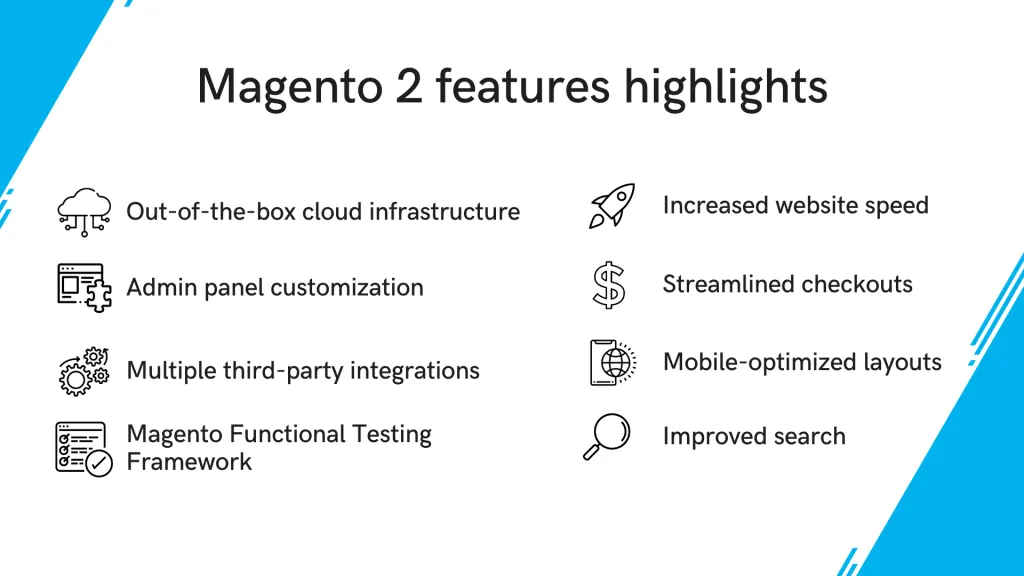 Magento 2 features highlights

Out-of-the-box cloud infrastructure

Admin panel customization

Multiple third-party integrations

Magento Functional Testing Framework

Increased website speed

Streamlined checkouts

Mobile-optimized layouts

Improved search